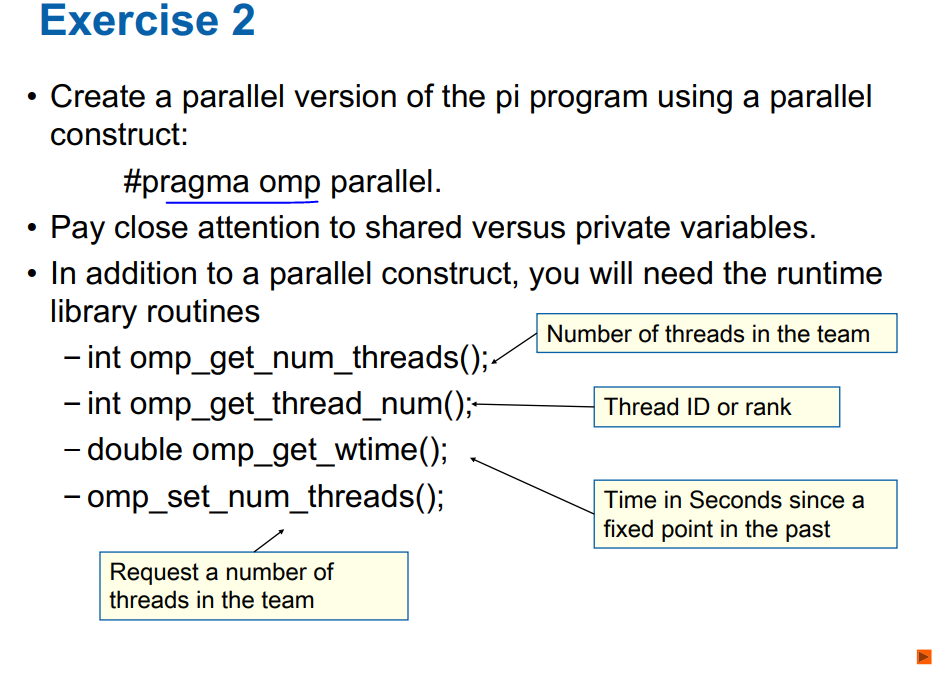 Exercise 2

• Create a parallel version of the pi program using a parallel construct:

#pragma omp parallel.

• Pay close attention to shared versus private variables.

• In addition to a parallel construct, you will need the runtime library routines

– int omp_get_num_threads();

– int omp_get_thread_num();

– double omp_get_wtime();

– omp_set_num_threads();

Number of threads in the team

Thread ID or rank

Time in Seconds since a fixed point in the past

Request a number of threads in the team